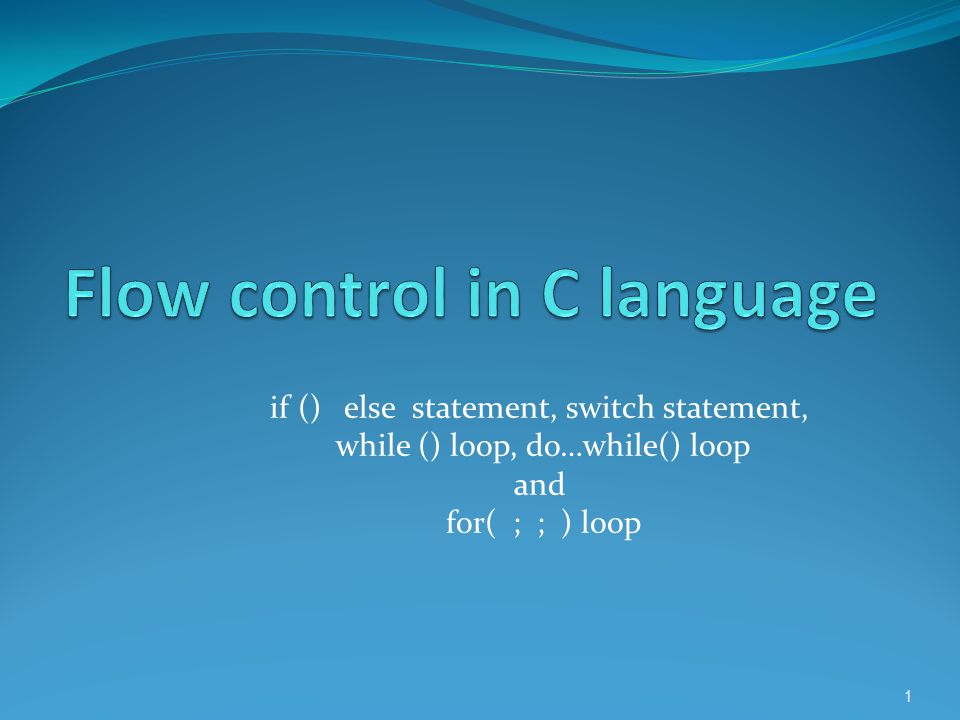 Flow control in C language

if () else statement, switch statement,
while () loop, do…while() loop
and
for( ; ; ) loop

1